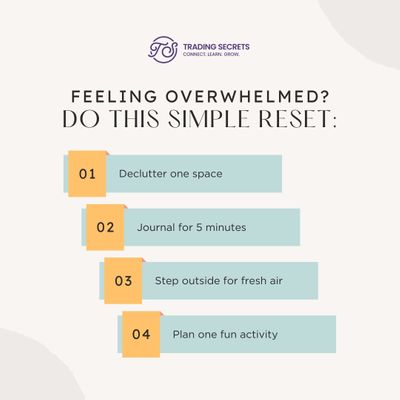 TS
TRADING SECRETS
CONNECT. LEARN. GROW.

FEELING OVERWHELMED?
DO THIS SIMPLE RESET:

01 Declutter one space

02 Journal for 5 minutes

03 Step outside for fresh air

04 Plan one fun activity